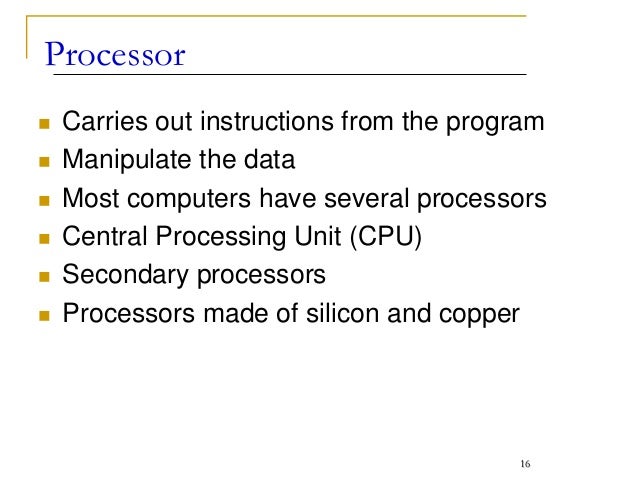 Processor

- Carries out instructions from the program
- Manipulate the data
- Most computers have several processors
- Central Processing Unit (CPU)
- Secondary processors
- Processors made of silicon and copper

16